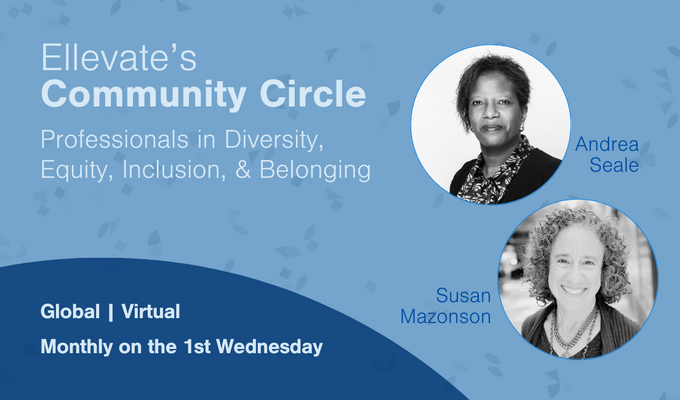 Ellevate's
Community Circle
Professionals in Diversity, Equity, Inclusion, & Belonging

Andrea Seale

Susan Mazonson

Global | Virtual
Monthly on the 1st Wednesday